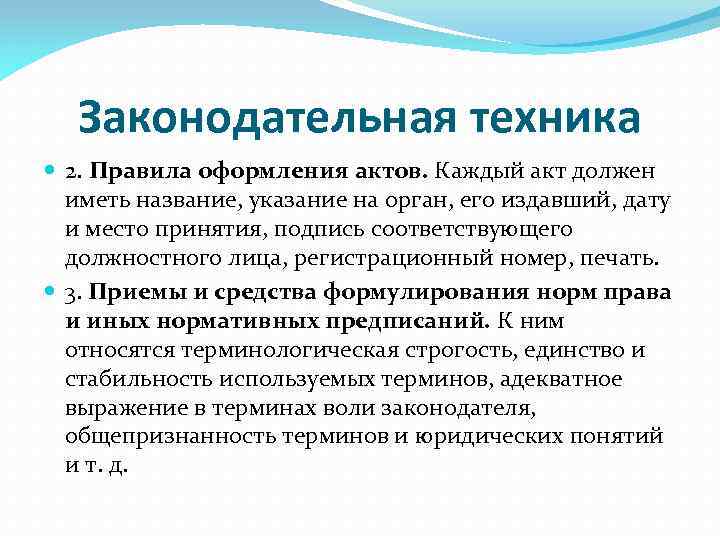 Законодательная техника

2. Правила оформления актов. Каждый акт должен иметь название, указание на орган, его издавший, дату и место принятия, подпись соответствующего должностного лица, регистрационный номер, печать.

3. Приемы и средства формулирования норм права и иных нормативных предписаний. К ним относятся терминологическая строгость, единство и стабильность используемых терминов, адекватное выражение в терминах воли законодателя, общепризнанность терминов и юридических понятий и т. д.